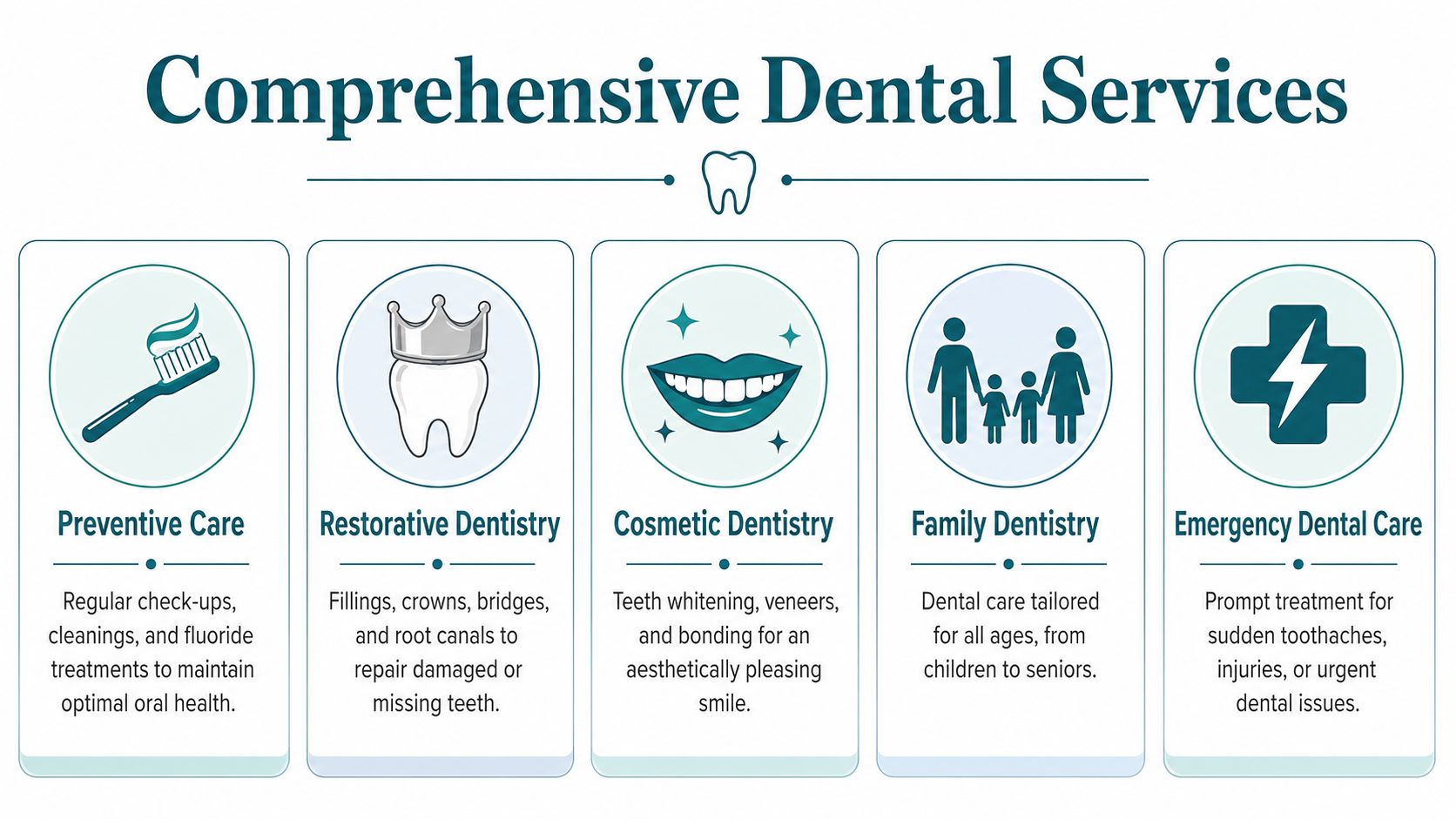 Comprehensive Dental Services

Preventive Care

Regular check-ups, cleanings, and fluoride treatments to maintain optimal oral health.

Restorative Dentistry

Fillings, crowns, bridges, and root canals to repair damaged or missing teeth.

Cosmetic Dentistry

Teeth whitening, veneers, and bonding for an aesthetically pleasing smile.

Family Dentistry

Dental care tailored for all ages, from children to seniors.

Emergency Dental Care

Prompt treatment for sudden toothaches, injuries, or urgent dental issues.